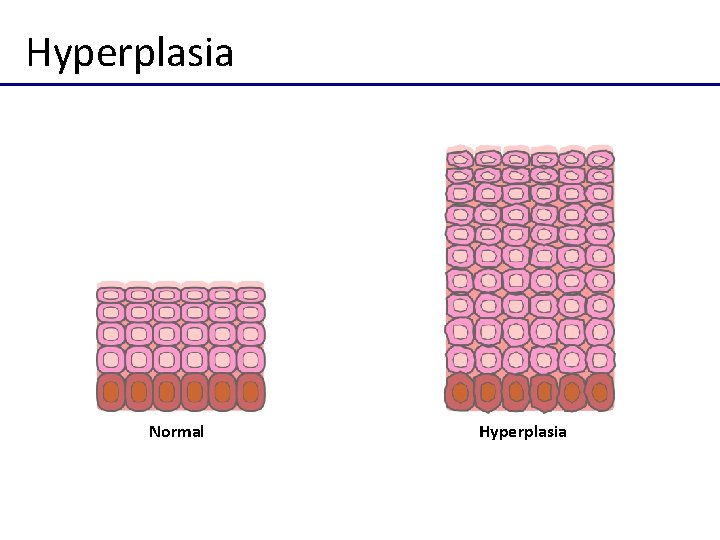 Hyperplasia

Normal

Hyperplasia